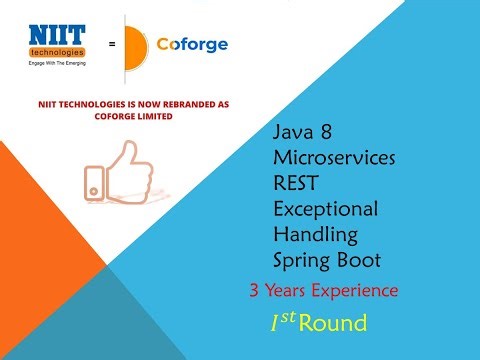 NIIT technologies
Engage With The Emerging

=

Coforge

NIIT TECHNOLOGIES IS NOW REBRANDED AS COFORGE LIMITED

Java 8
Microservices
REST
Exceptional Handling
Spring Boot

3 Years Experience

$I^{st}$ Round